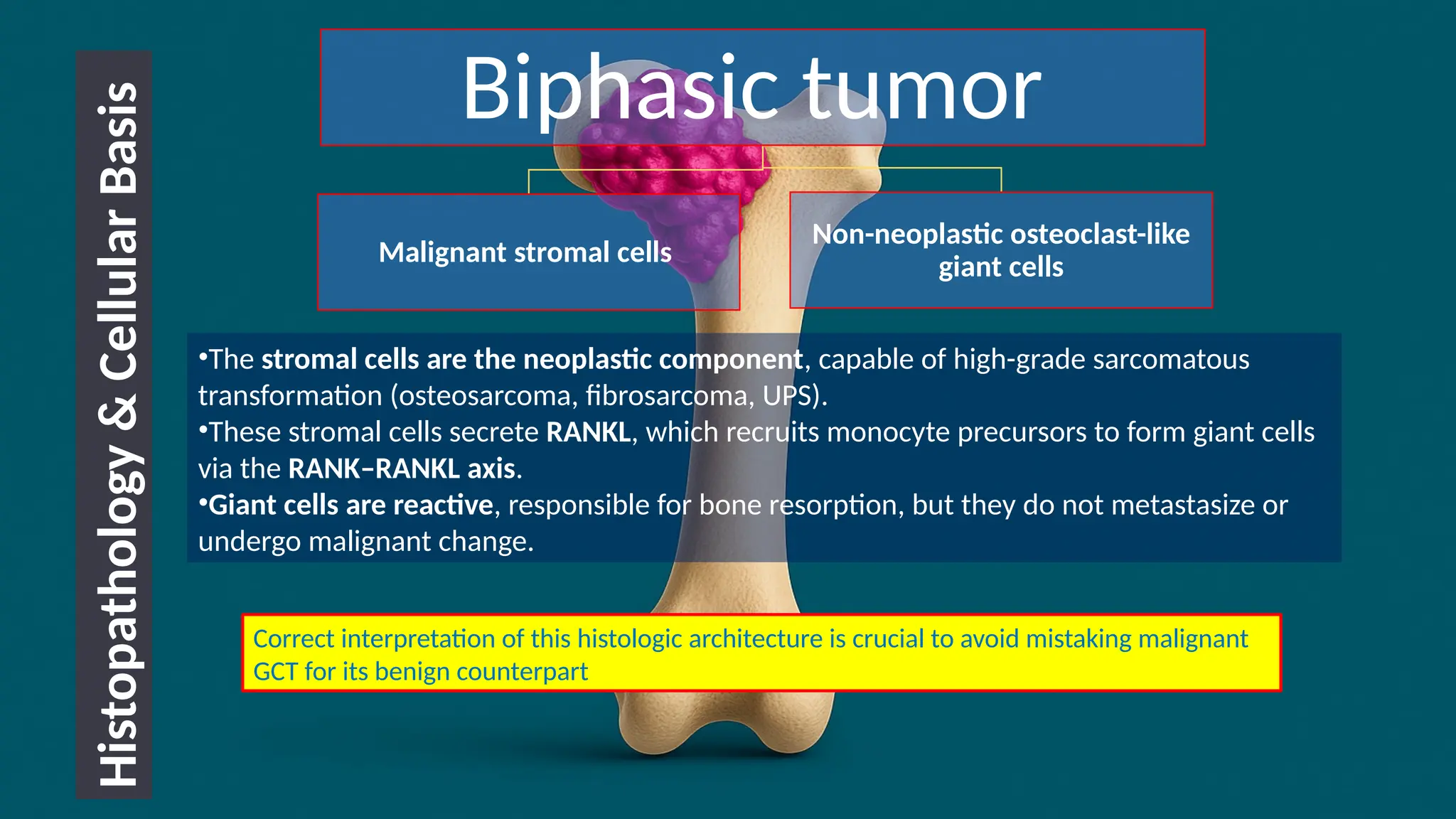 Histopathology & Cellular Basis

Biphasic tumor

Malignant stromal cells

Non-neoplastic osteoclast-like giant cells

•The stromal cells are the neoplastic component, capable of high-grade sarcomatous transformation (osteosarcoma, fibrosarcoma, UPS).
•These stromal cells secrete RANKL, which recruits monocyte precursors to form giant cells via the RANK–RANKL axis.
•Giant cells are reactive, responsible for bone resorption, but they do not metastasize or undergo malignant change.

Correct interpretation of this histologic architecture is crucial to avoid mistaking malignant GCT for its benign counterpart